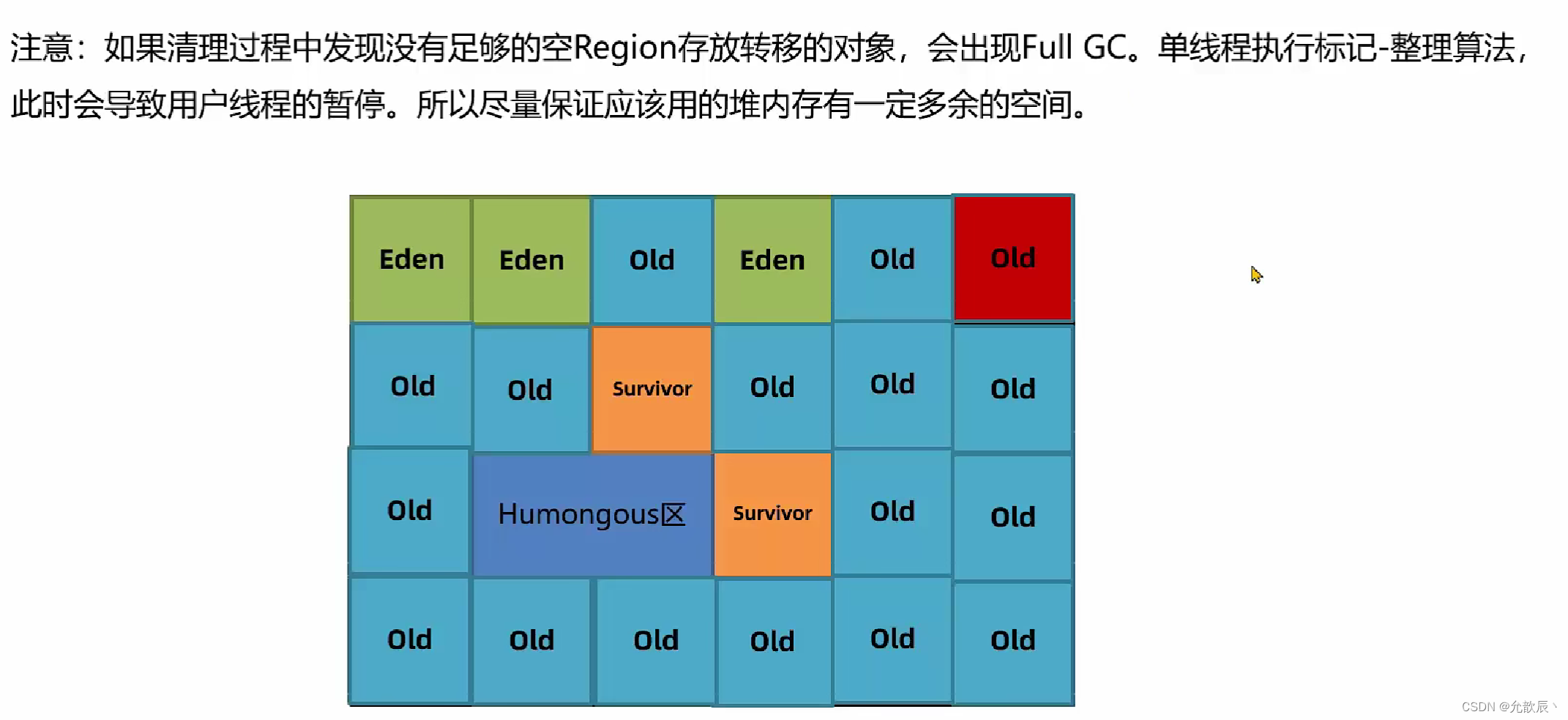 注意：如果清理过程中发现没有足够的空Region存放转移的对象，会出现Full GC。单线程执行标记-整理算法，此时会导致用户线程的暂停。所以尽量保证应该用的堆内存有一定多余的空间。

Eden Eden Old Eden Old Old

Old Old Survivor Old Old Old

Old Humongous区 Survivor Old Old

Old Old Old Old Old Old

CSDN @允歆辰丶